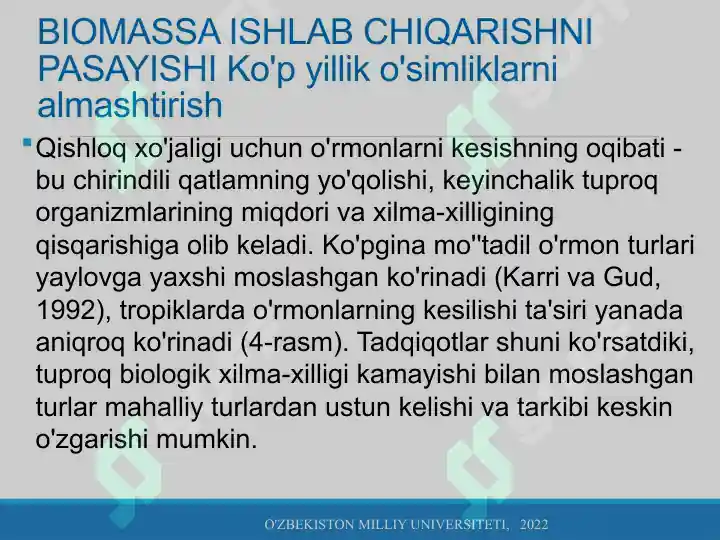 BIOMASSA ISHLAB CHIQARISHNI PASAYISHI Ko'p yillik o'simliklarni almashtirish

Qishloq xo'jaligi uchun o'rmonlarni kesishning oqibati - bu chirindili qatlamning yo'qolishi, keyinchalik tuproq organizmlarining miqdori va xilma-xilligining qisqarishiga olib keladi. Ko'pgina mo''tadil o'rmon turlari yaylovga yaxshi moslashgan ko'rinadi (Karri va Gud, 1992), tropiklarda o'rmonlarning kesilishi ta'siri yanada aniqroq ko'rinadi (4-rasm). Tadqiqotlar shuni ko'rsatdiki, tuproq biologik xilma-xilligi kamayishi bilan moslashgan turlar mahalliy turlardan ustun kelishi va tarkibi keskin o'zgarishi mumkin.

O'ZBEKISTON MILLIY UNIVERSITETI, 2022